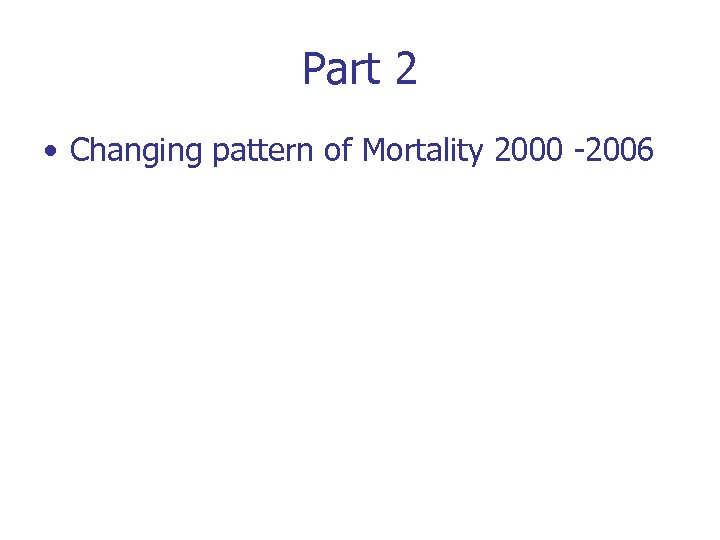 Part 2

• Changing pattern of Mortality 2000 -2006